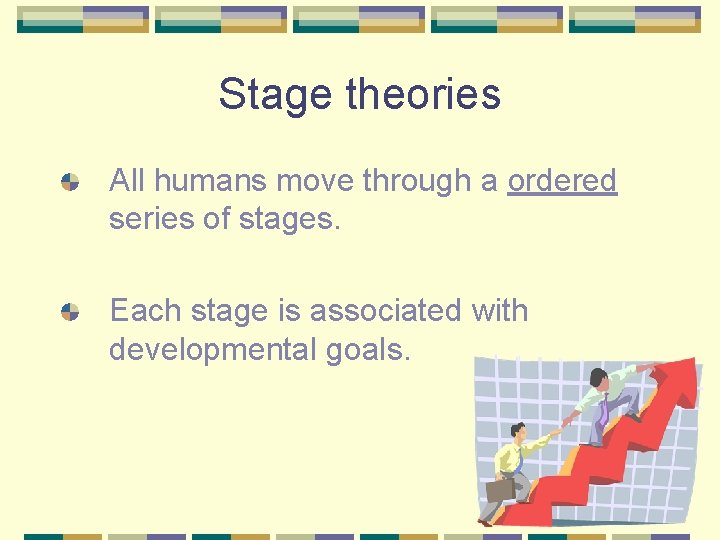 Stage theories

All humans move through a ordered series of stages.

Each stage is associated with developmental goals.